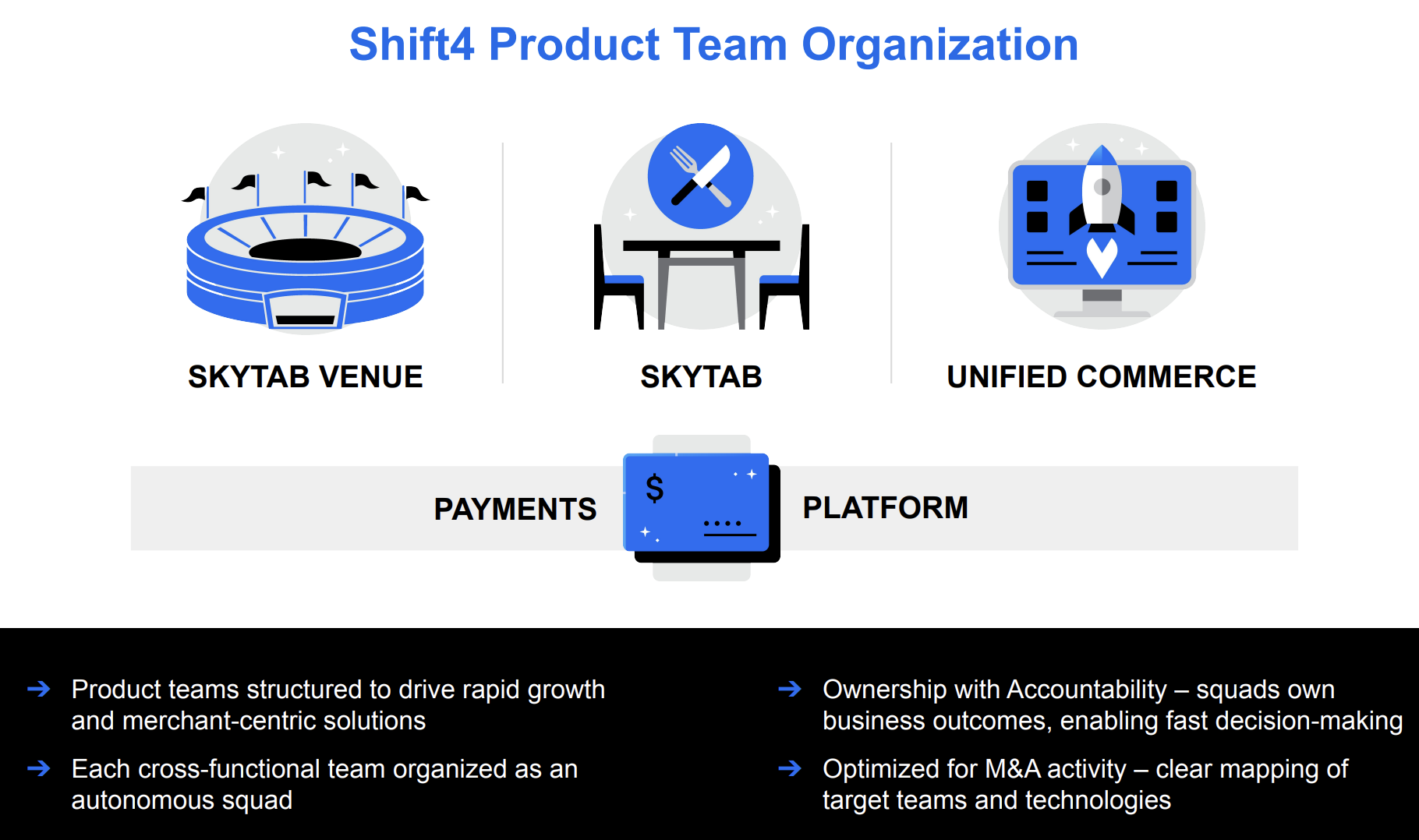 Shift4 Product Team Organization

SKYTAB VENUE

SKYTAB

UNIFIED COMMERCE

PAYMENTS

$

PLATFORM

→ Product teams structured to drive rapid growth and merchant-centric solutions

→ Each cross-functional team organized as an autonomous squad

→ Ownership with Accountability – squads own business outcomes, enabling fast decision-making

→ Optimized for M&A activity – clear mapping of target teams and technologies